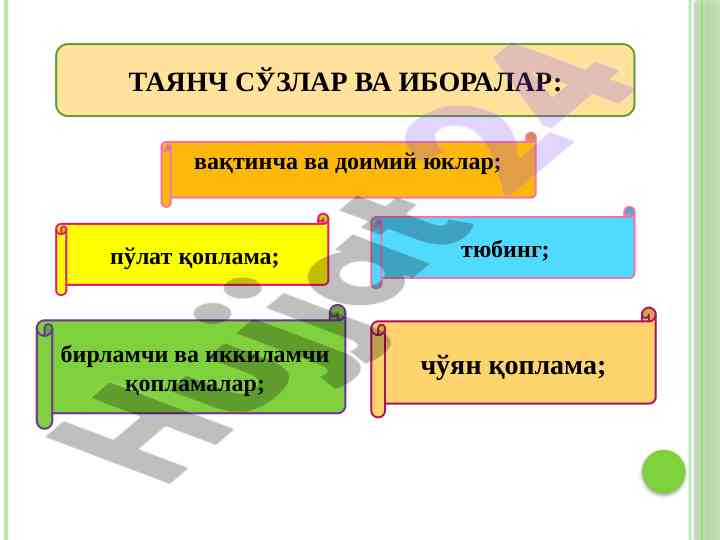 ТАЯНЧ СЎЗЛАР ВА ИБОРАЛАР:

вақтинча ва доимий юклар;

пўлат қоплама;

тюбинг;

бирламчи ва иккиламчи қопламалар;

чўян қоплама;

Hujjat24